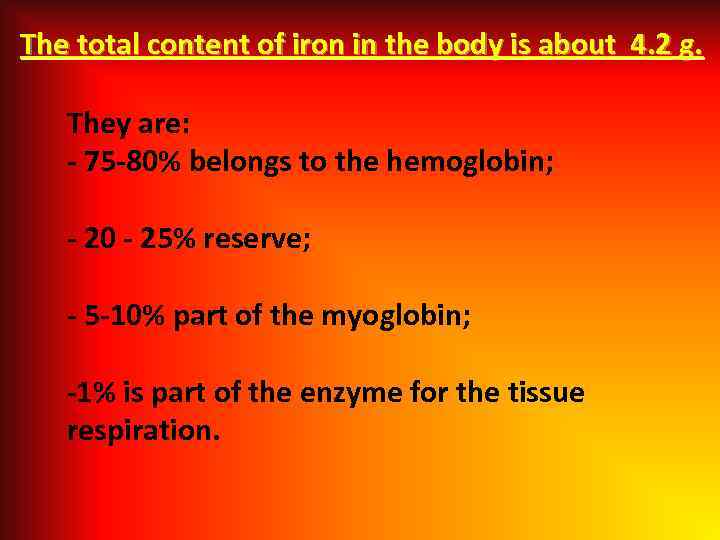 The total content of iron in the body is about 4.2 g.

They are:
- 75-80% belongs to the hemoglobin;

- 20 - 25% reserve;

- 5-10% part of the myoglobin;

-1% is part of the enzyme for the tissue respiration.